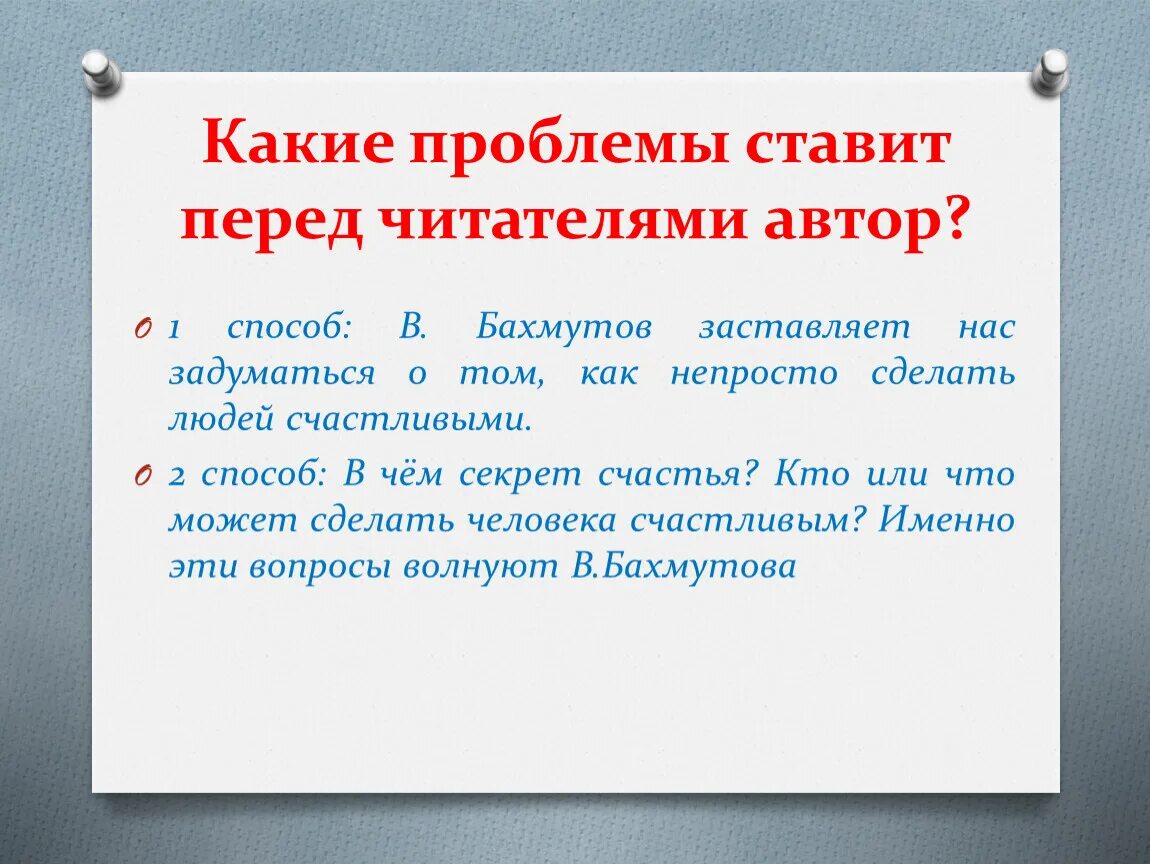 Какие проблемы ставит перед читателями автор?

1 способ: В. Бахмутов заставляет нас задуматься о том, как непросто сделать людей счастливыми.

2 способ: В чём секрет счастья? Кто или что может сделать человека счастливым? Именно эти вопросы волнуют В.Бахмутова